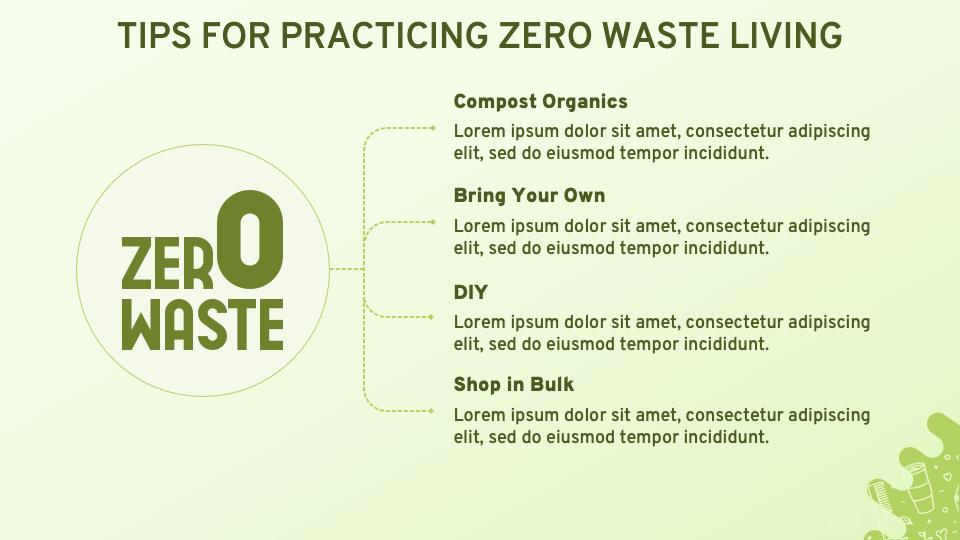 TIPS FOR PRACTICING ZERO WASTE LIVING

ZERO
WASTE

Compost Organics
Lorem ipsum dolor sit amet, consectetur adipiscing elit, sed do eiusmod tempor incididunt.

Bring Your Own
Lorem ipsum dolor sit amet, consectetur adipiscing elit, sed do eiusmod tempor incididunt.

DIY
Lorem ipsum dolor sit amet, consectetur adipiscing elit, sed do eiusmod tempor incididunt.

Shop in Bulk
Lorem ipsum dolor sit amet, consectetur adipiscing elit, sed do eiusmod tempor incididunt.